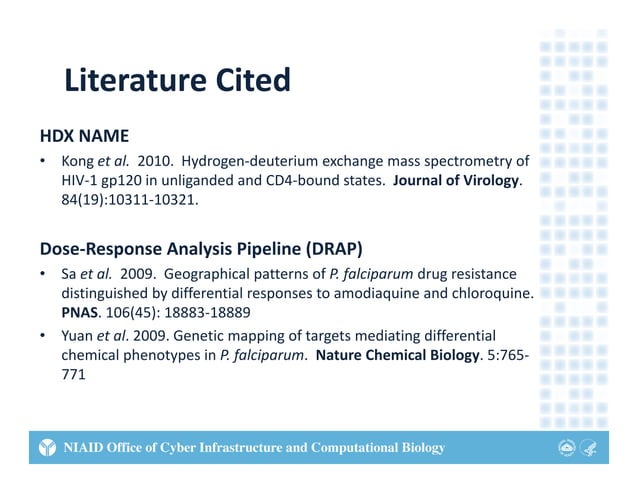 Literature Cited

HDX NAME

• Kong et al. 2010. Hydrogen-deuterium exchange mass spectrometry of HIV-1 gp120 in unliganded and CD4-bound states. Journal of Virology. 84(19):10311-10321.

Dose-Response Analysis Pipeline (DRAP)

• Sa et al. 2009. Geographical patterns of P. falciparum drug resistance distinguished by differential responses to amodiaquine and chloroquine. PNAS. 106(45): 18883-18889

• Yuan et al. 2009. Genetic mapping of targets mediating differential chemical phenotypes in P. falciparum. Nature Chemical Biology. 5:765-771

NIAID Office of Cyber Infrastructure and Computational Biology